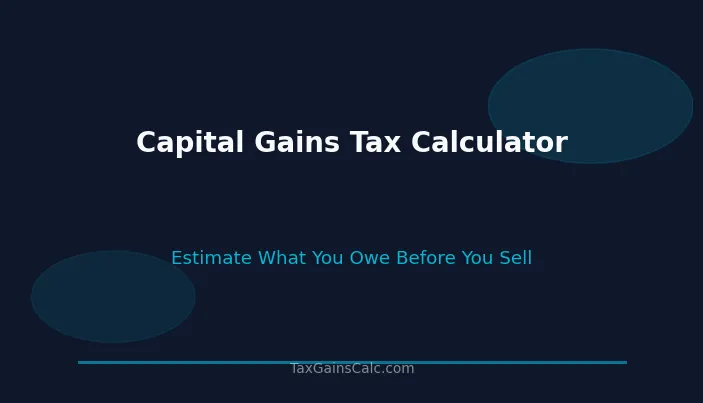 Capital Gains Tax Calculator

Estimate What You Owe Before You Sell

TaxGainsCalc.com